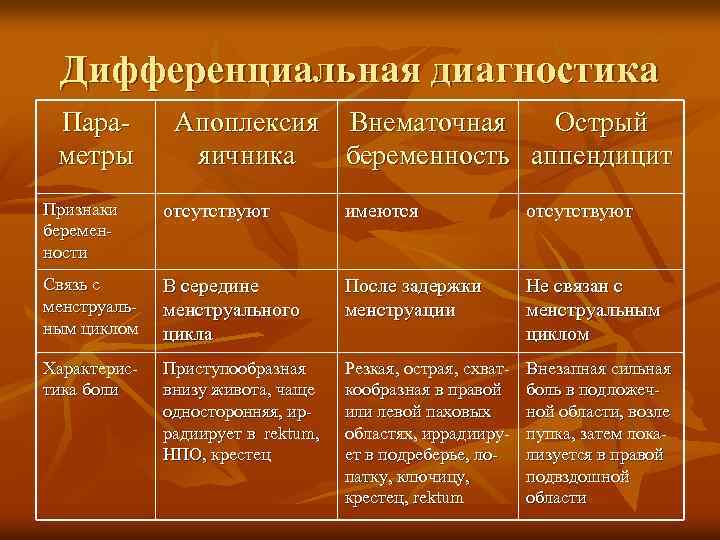 Дифференциальная диагностика

| Параметры | Апоплексия яичника | Внематочная беременность | Острый аппендицит |
|---|---|---|---|
| Признаки беременности | отсутствуют | имеются | отсутствуют |
| Связь с менструальным циклом | В середине менструального цикла | После задержки менструации | Не связан с менструальным циклом |
| Характеристика боли | Приступообразная внизу живота, чаще односторонняя, иррадиирует в rektum, НПО, крестец | Резкая, острая, схваткообразная в правой или левой паховых областях, иррадиирует в подреберье, лопатку, ключицу, крестец, rektum | Внезапная сильная боль в подложечной области, возле пупка, затем локализуется в правой подвздошной области |